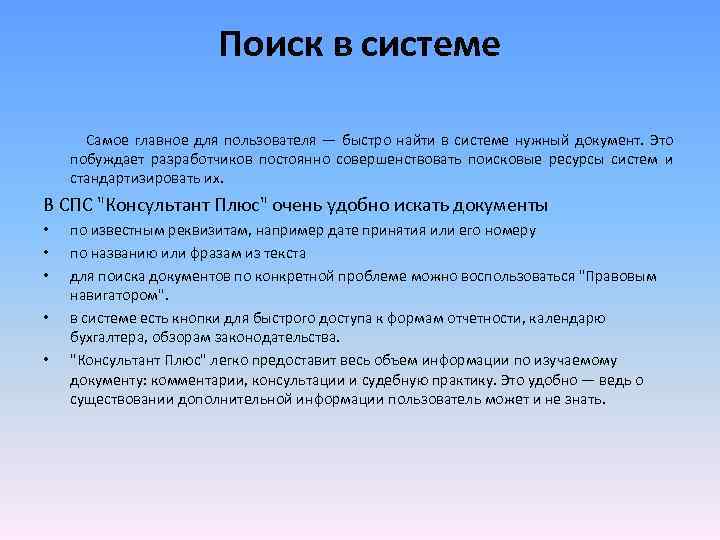 Поиск в системе

Самое главное для пользователя — быстро найти в системе нужный документ. Это побуждает разработчиков постоянно совершенствовать поисковые ресурсы систем и стандартизировать их.

В СПС "Консультант Плюс" очень удобно искать документы

• по известным реквизитам, например дате принятия или его номеру
• по названию или фразам из текста
• для поиска документов по конкретной проблеме можно воспользоваться "Правовым навигатором".
• в системе есть кнопки для быстрого доступа к формам отчетности, календарю бухгалтера, обзорам законодательства.
• "Консультант Плюс" легко предоставит весь объем информации по изучаемому документу: комментарии, консультации и судебную практику. Это удобно — ведь о существовании дополнительной информации пользователь может и не знать.